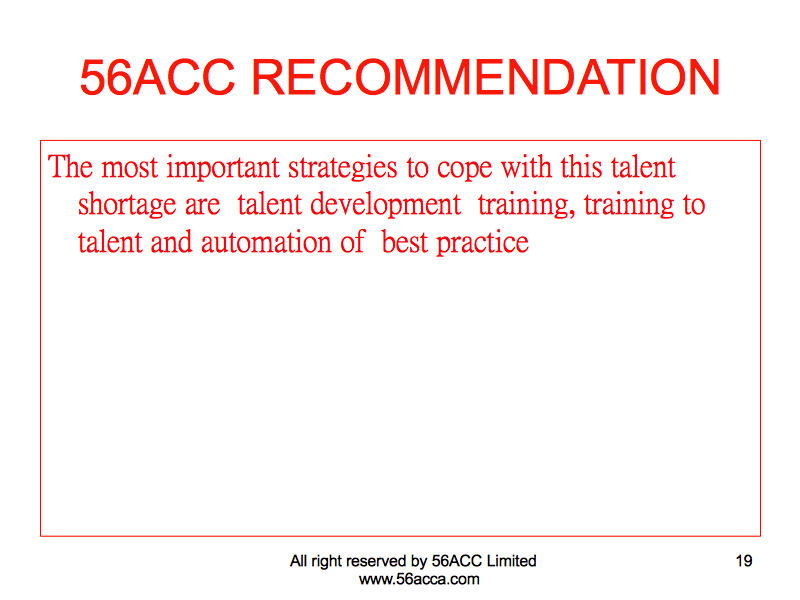 56ACC RECOMMENDATION

The most important strategies to cope with this talent shortage are talent development training, training to talent and automation of best practice

All right reserved by 56ACC Limited
www.56acca.com

19